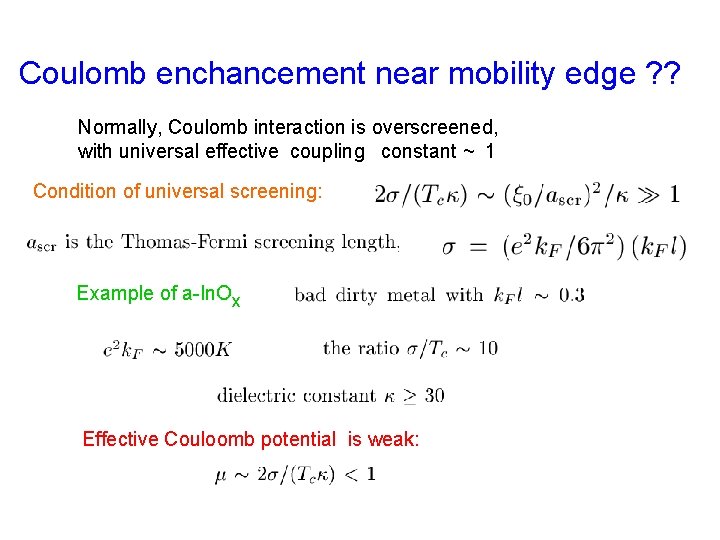 Coulomb enchancement near mobility edge ??

Normally, Coulomb interaction is overscreened, with universal effective coupling constant ~ 1

Condition of universal screening: $2\sigma/(T_c\kappa) \sim (\xi_0/a_{\rm scr})^2/\kappa \gg 1$

$a_{\rm scr}$ is the Thomas-Fermi screening length, $\sigma = (e^2 k_F/6\pi^2)(k_F l)$

Example of a-InO$_X$ bad dirty metal with $k_F l \sim 0.3$

$e^2 k_F \sim 5000K$ the ratio $\sigma/T_c \sim 10$

dielectric constant $\kappa \geq 30$

Effective Couloomb potential is weak:

$\mu \sim 2\sigma/(T_c\kappa) < 1$